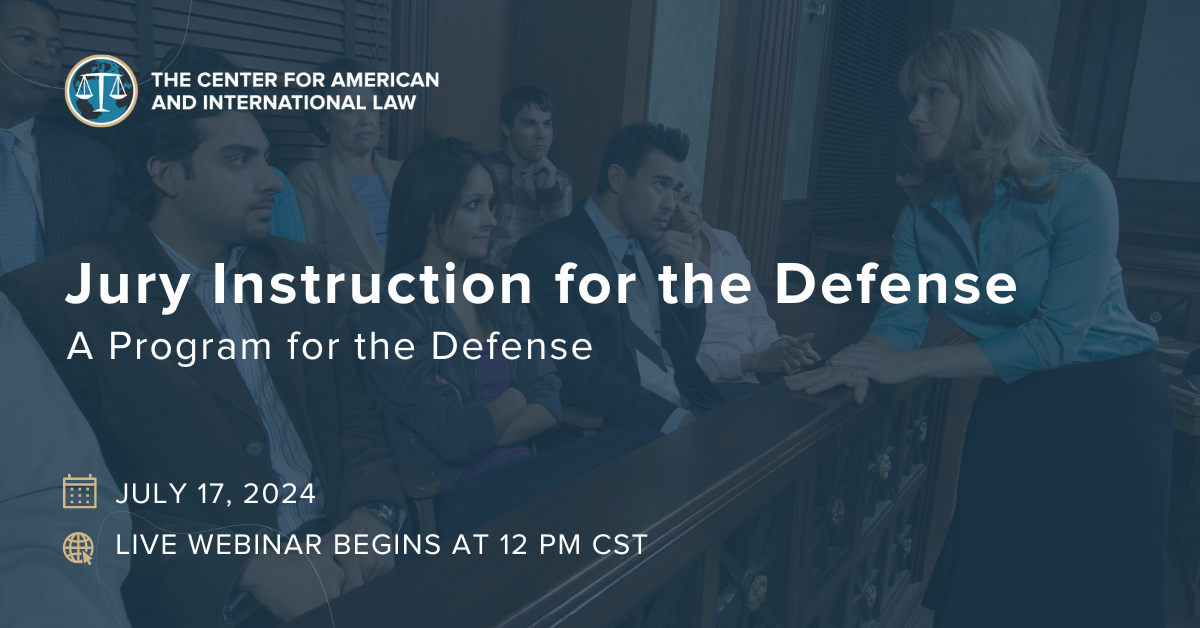 THE CENTER FOR AMERICAN AND INTERNATIONAL LAW

Jury Instruction for the Defense
A Program for the Defense

JULY 17, 2024

LIVE WEBINAR BEGINS AT 12 PM CST